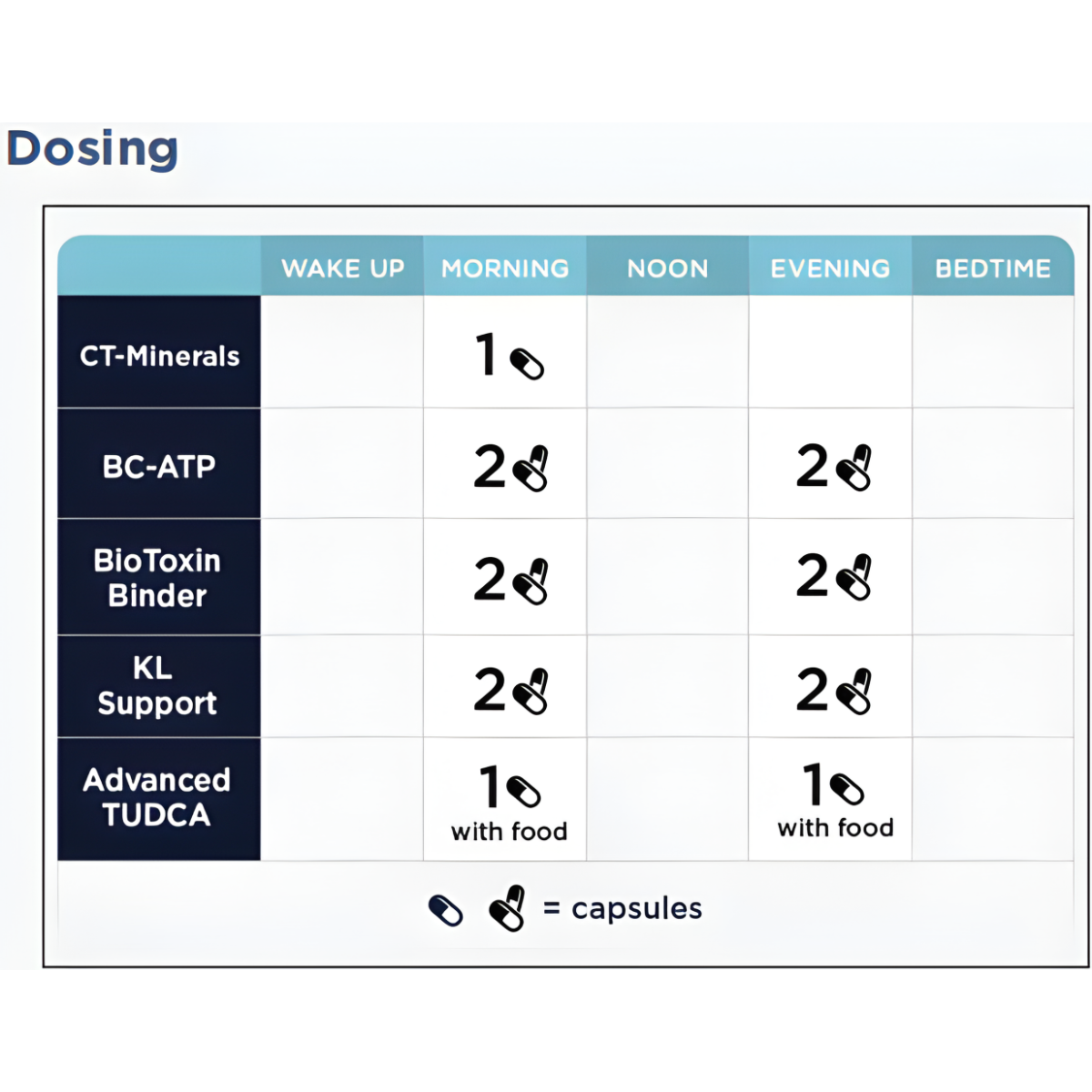 Dosing

| | WAKE UP | MORNING | NOON | EVENING | BEDTIME |
|---|---|---|---|---|---|
| CT-Minerals | | 1 | | | |
| BC-ATP | | 2 | | 2 | |
| BioToxin Binder | | 2 | | 2 | |
| KL Support | | 2 | | 2 | |
| Advanced TUDCA | | 1 with food | | 1 with food | |

= capsules